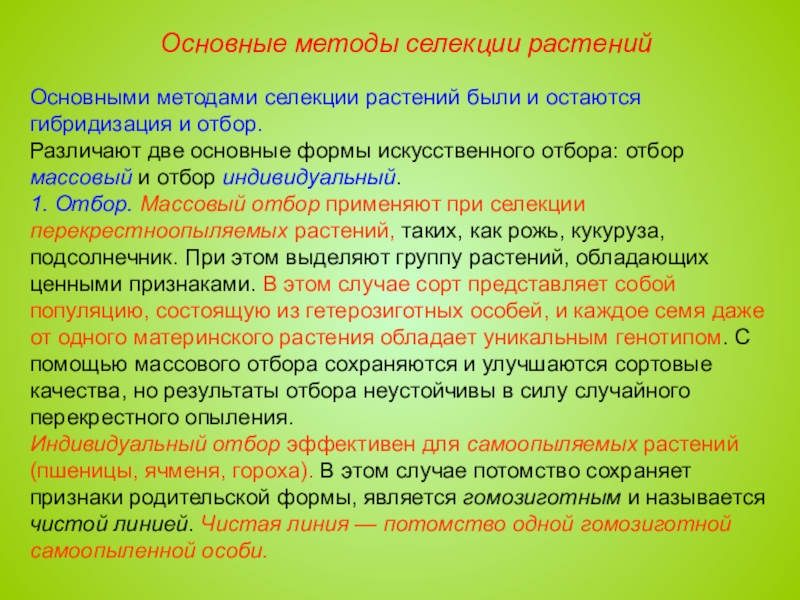 Основные методы селекции растений

Основными методами селекции растений были и остаются гибридизация и отбор.
Различают две основные формы искусственного отбора: отбор массовый и отбор индивидуальный.
1. Отбор. Массовый отбор применяют при селекции перекрестноопыляемых растений, таких, как рожь, кукуруза, подсолнечник. При этом выделяют группу растений, обладающих ценными признаками. В этом случае сорт представляет собой популяцию, состоящую из гетерозиготных особей, и каждое семя даже от одного материнского растения обладает уникальным генотипом. С помощью массового отбора сохраняются и улучшаются сортовые качества, но результаты отбора неустойчивы в силу случайного перекрестного опыления.
Индивидуальный отбор эффективен для самоопыляемых растений (пшеницы, ячменя, гороха). В этом случае потомство сохраняет признаки родительской формы, является гомозиготным и называется чистой линией. Чистая линия — потомство одной гомозиготной самоопыленной особи.